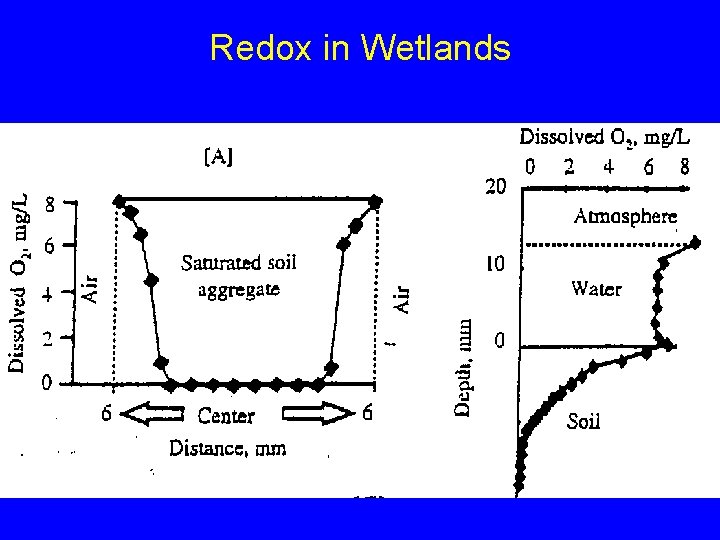 Redox in Wetlands

[A]

Dissolved $O_2$, mg/L

8
6
4
2
0

Air

Saturated soil aggregate

Air

6 Center 6

Distance, mm

Dissolved $O_2$, mg/L

0 2 4 6 8

20
10
0

Depth, mm

Atmosphere

Water

Soil